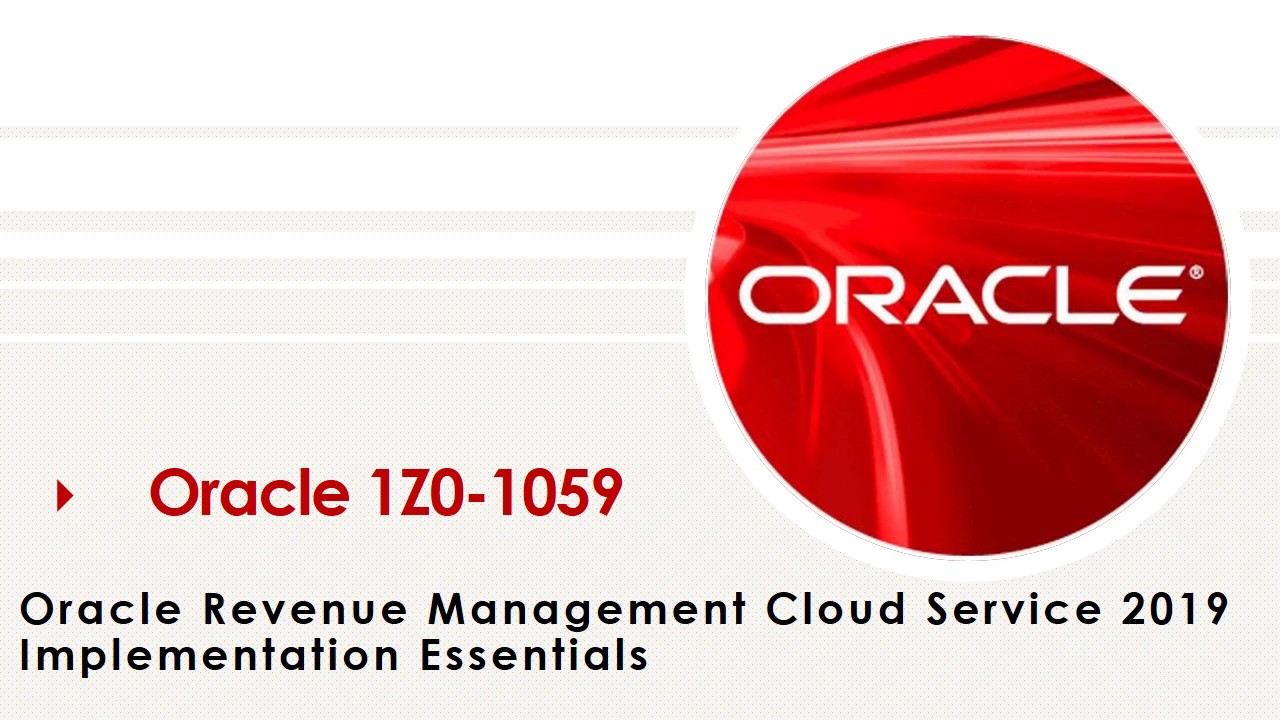 ORACLE®

Oracle 1Z0-1059

Oracle Revenue Management Cloud Service 2019 Implementation Essentials